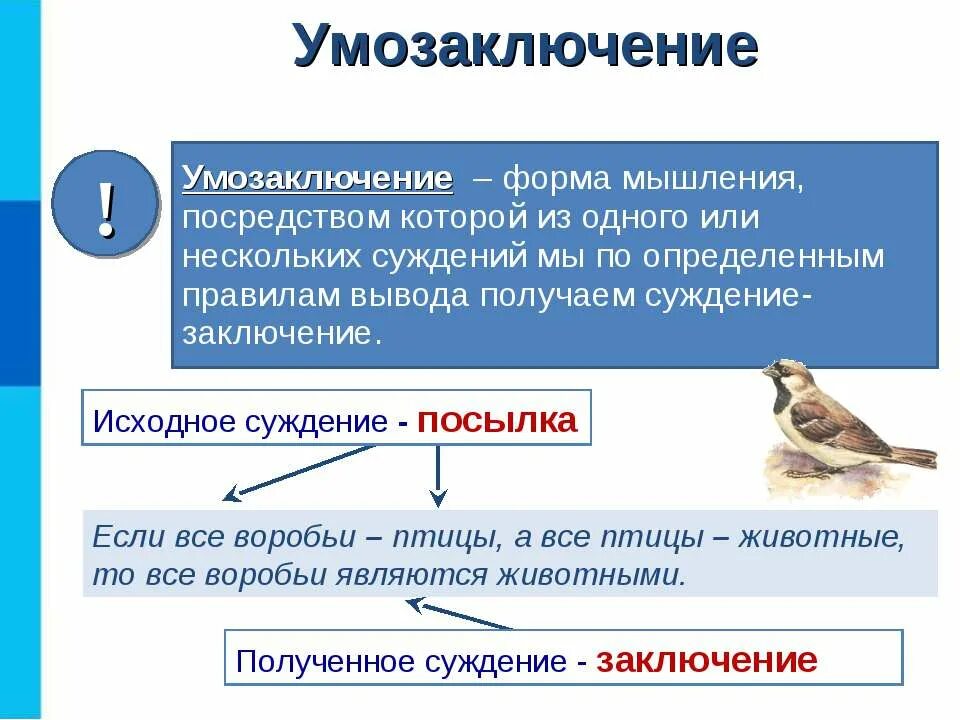 Умозаключение

!

Умозаключение – форма мышления, посредством которой из одного или нескольких суждений мы по определенным правилам вывода получаем суждение-заключение.

Исходное суждение - посылка

Если все воробьи – птицы, а все птицы – животные, то все воробьи являются животными.

Полученное суждение - заключение